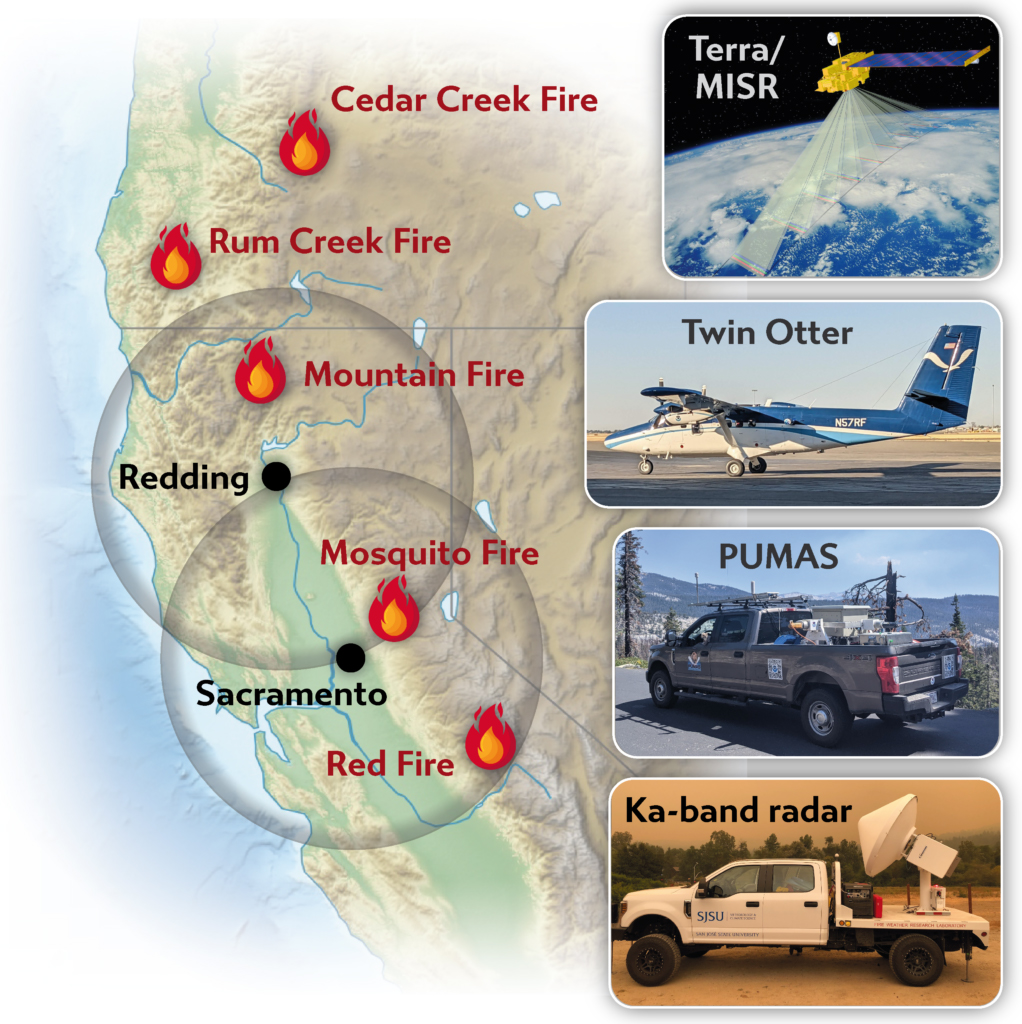 Cedar Creek Fire

Rum Creek Fire

Mountain Fire

Redding

Mosquito Fire

Sacramento

Red Fire

Terra/
MISR

Twin Otter

N57RF

PUMAS

Ka-band radar

SJSU
SAN JOSÉ STATE UNIVERSITY

FIRE WEATHER RESEARCH LABORATORY